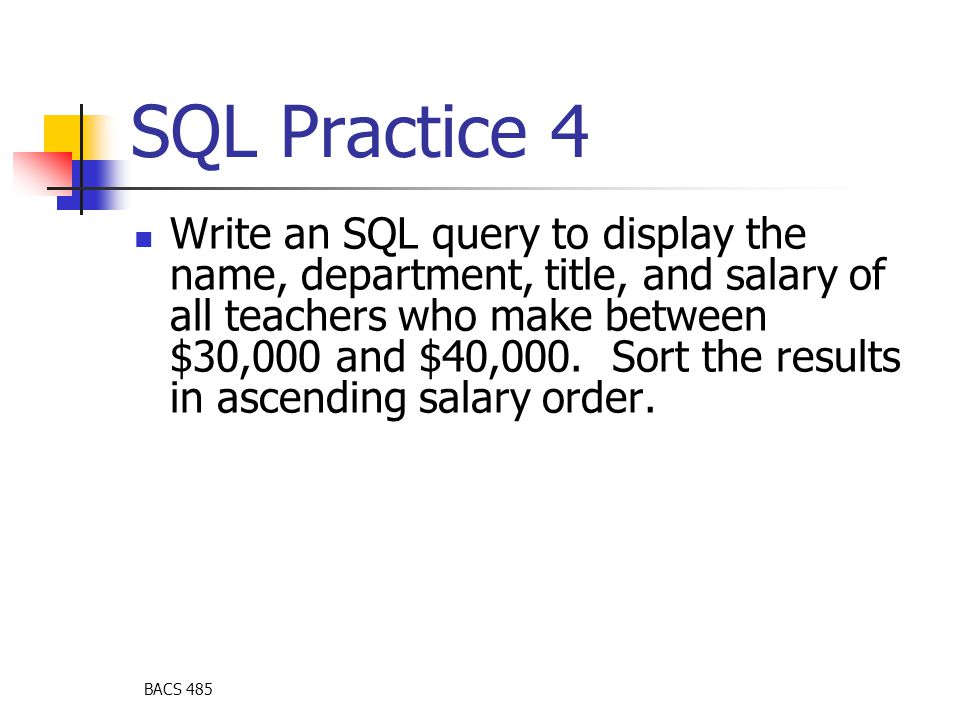 SQL Practice 4

Write an SQL query to display the name, department, title, and salary of all teachers who make between \$30,000 and \$40,000.  Sort the results in ascending salary order.

BACS 485